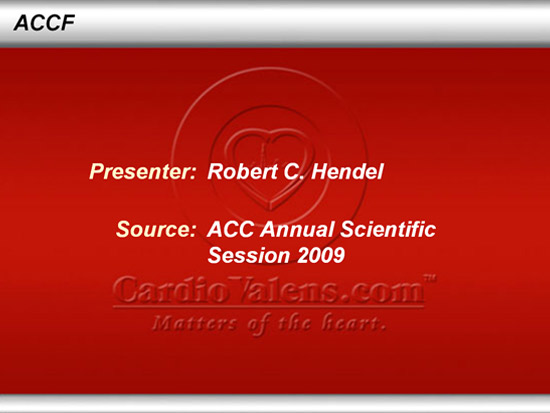 ACCF

Presenter: Robert C. Hendel

Source: ACC Annual Scientific Session 2009

CardioValens.com™
Matters of the heart.